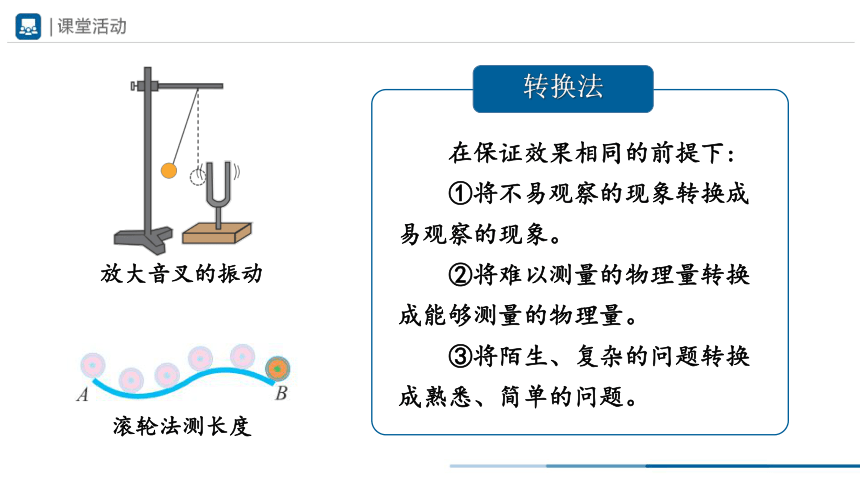 | 课堂活动

放大音叉的振动

A

B

滚轮法测长度

转换法

在保证效果相同的前提下：

①将不易观察的现象转换成易观察的现象。

②将难以测量的物理量转换成能够测量的物理量。

③将陌生、复杂的问题转换成熟悉、简单的问题。